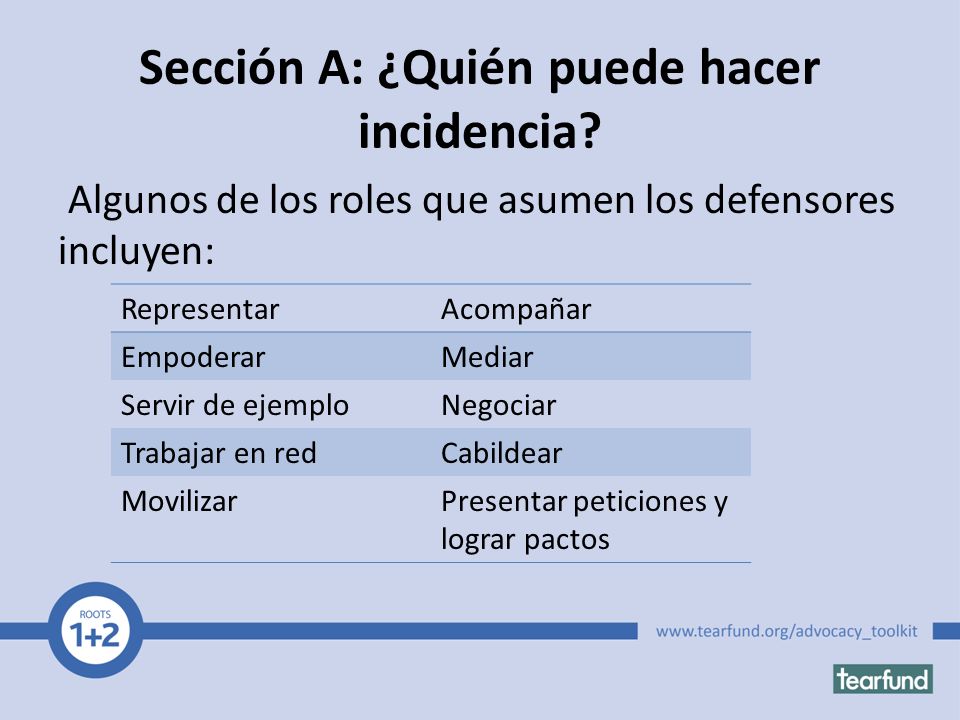 Sección A: ¿Quién puede hacer incidencia?

Algunos de los roles que asumen los defensores incluyen:

| Representar | Acompañar |
|---|---|
| Empoderar | Mediar |
| Servir de ejemplo | Negociar |
| Trabajar en red | Cabildear |
| Movilizar | Presentar peticiones y lograr pactos |

ROOTS 1+2

www.tearfund.org/advocacy_toolkit

tearfund